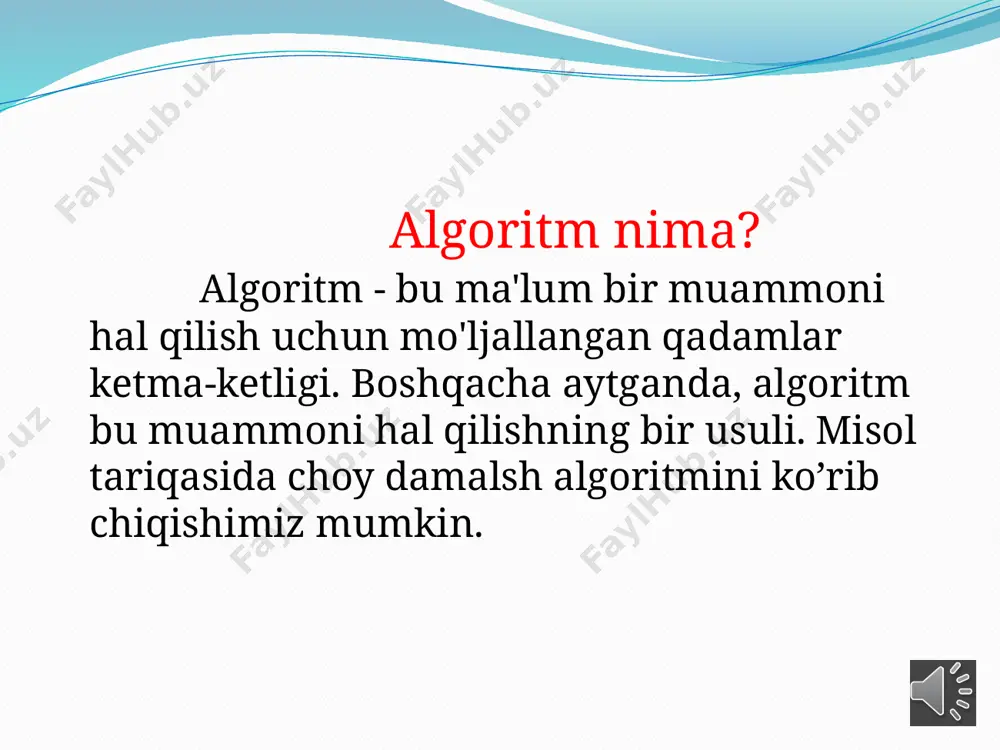 FaylHub.uz FaylHub.uz FaylHub.uz

Algoritm nima?

Algoritm - bu ma'lum bir muammoni hal qilish uchun mo'ljallangan qadamlar ketma-ketligi. Boshqacha aytganda, algoritm bu muammoni hal qilishning bir usuli. Misol tariqasida choy damalsh algoritmini ko’rib chiqishimiz mumkin.

FaylHub.uz FaylHub.uz FaylHub.uz